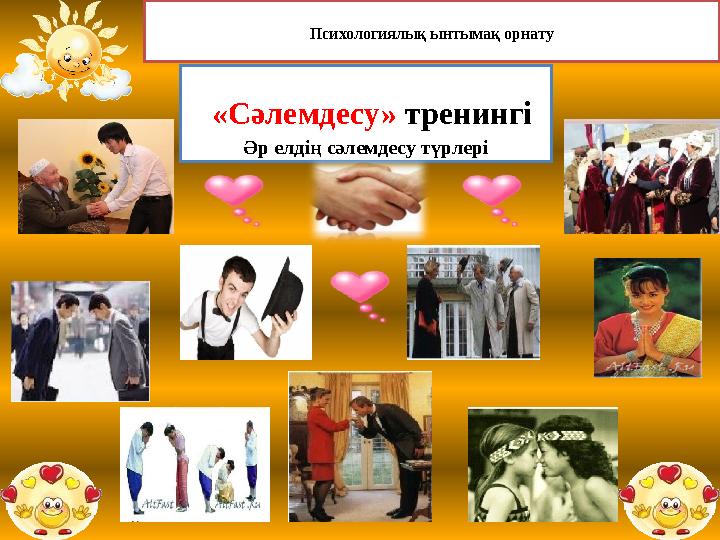 Психологиялық ынтымақ орнату

«Сәлемдесу» тренингі

Әр елдің сәлемдесу түрлері

AltFast.Ru

AltFast AltFast.Ru